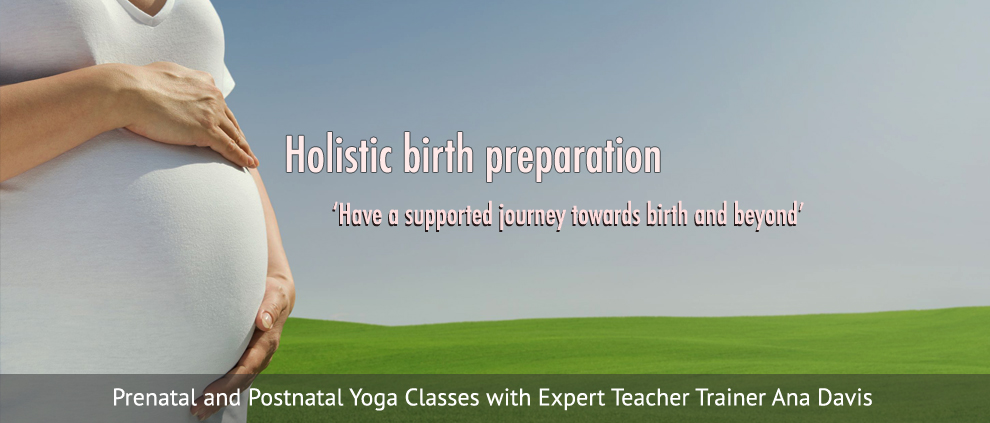 Holistic birth preparation

'Have a supported journey towards birth and beyond'

Prenatal and Postnatal Yoga Classes with Expert Teacher Trainer Ana Davis